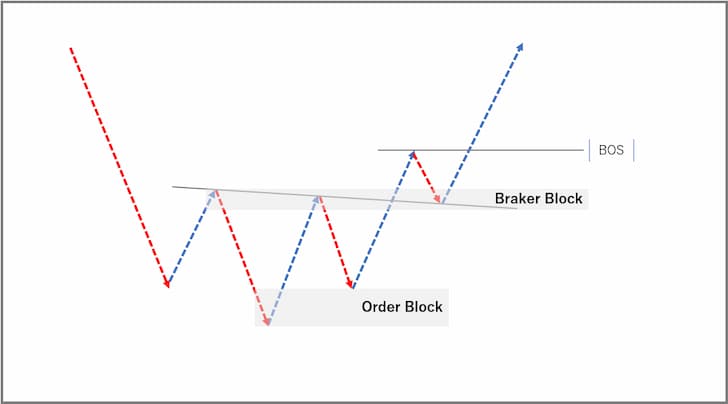 BOS

Braker Block

Order Block